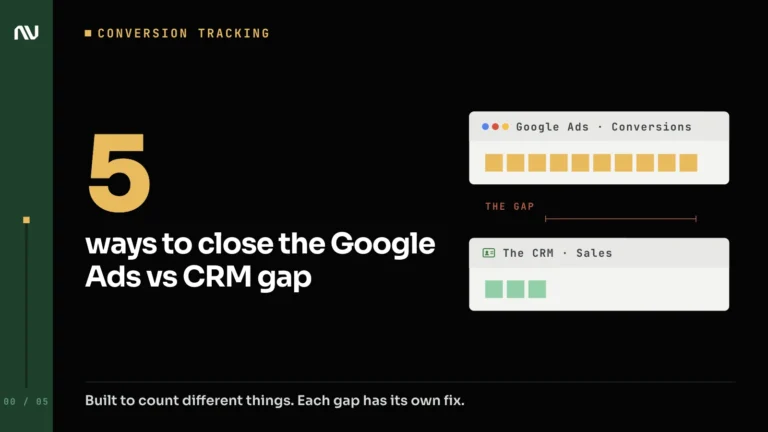 CONVERSION TRACKING

5

ways to close the Google Ads vs CRM gap

Google Ads · Conversions

THE GAP

The CRM · Sales

00 / 05

Built to count different things. Each gap has its own fix.